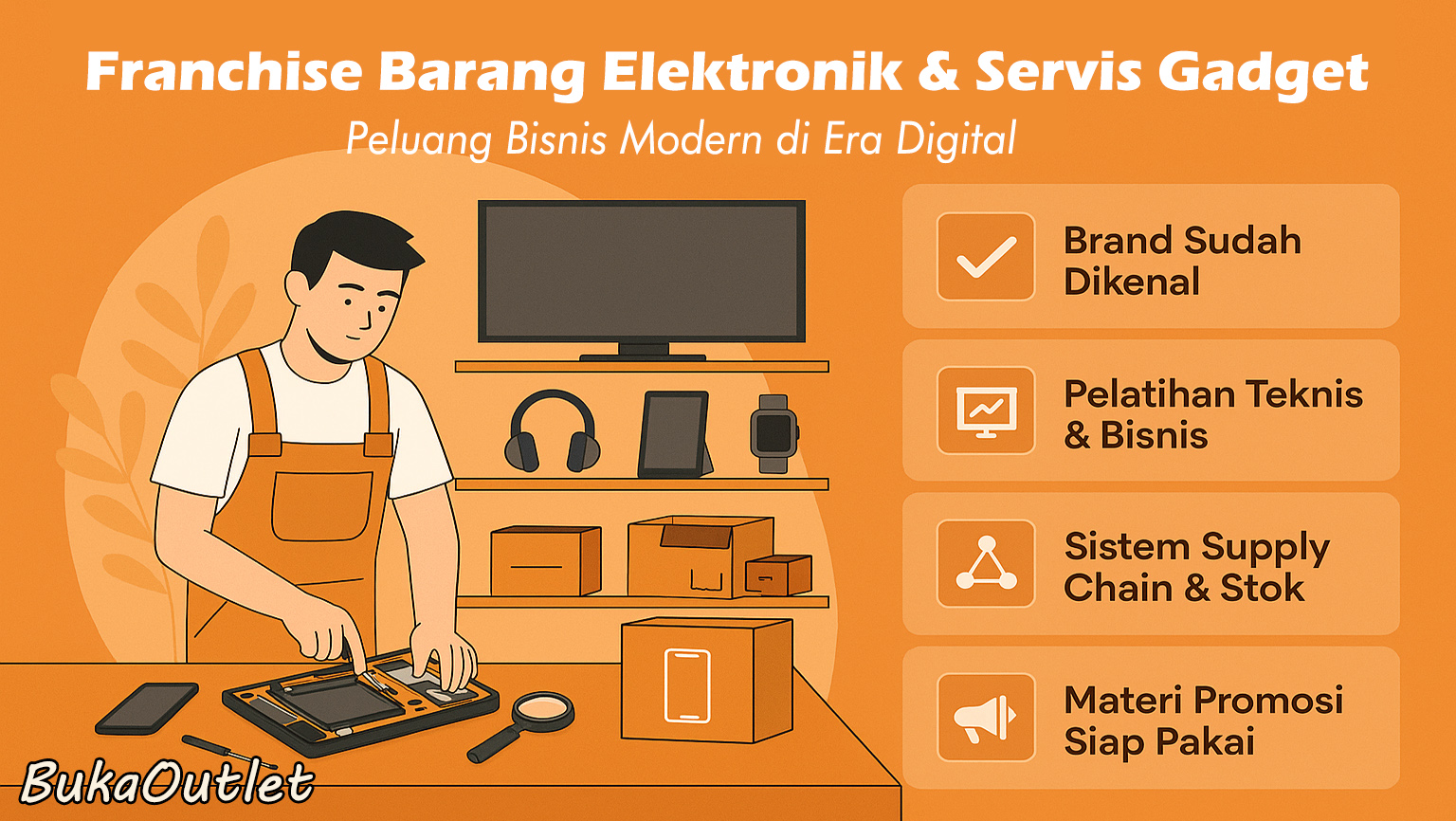 Franchise Barang Elektronik & Servis Gadget

Peluang Bisnis Modern di Era Digital

Brand Sudah Dikenal

Pelatihan Teknis & Bisnis

Sistem Supply Chain & Stok

Materi Promosi Siap Pakai

BukaOutlet